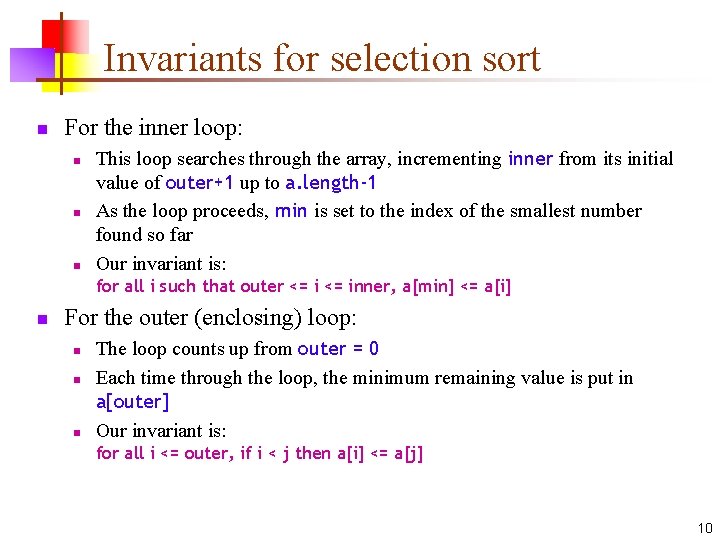 Invariants for selection sort

For the inner loop:

This loop searches through the array, incrementing inner from its initial value of outer+1 up to a.length-1

As the loop proceeds, min is set to the index of the smallest number found so far

Our invariant is:
for all i such that outer <= i <= inner, a[min] <= a[i]

For the outer (enclosing) loop:

The loop counts up from outer = 0

Each time through the loop, the minimum remaining value is put in a[outer]

Our invariant is:
for all i <= outer, if i < j then a[i] <= a[j]

10